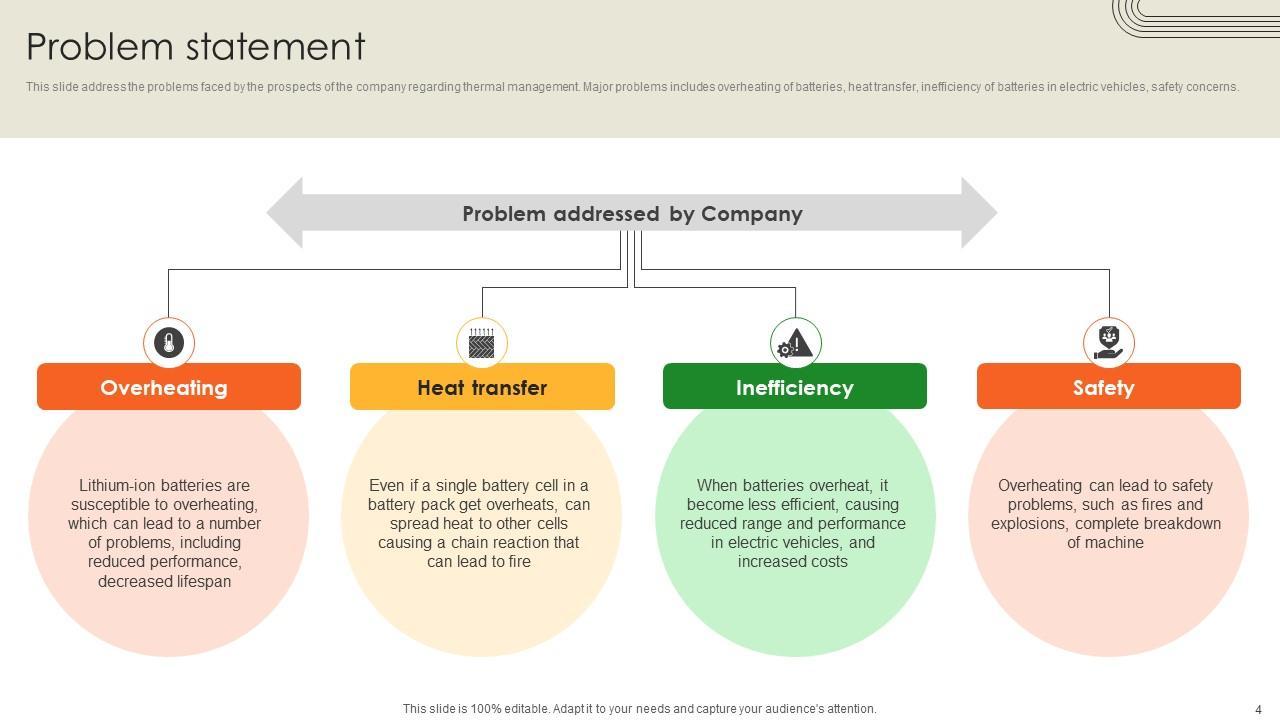 Problem statement

This slide address the problems faced by the prospects of the company regarding thermal management. Major problems includes overheating of batteries, heat transfer, inefficiency of batteries in electric vehicles, safety concerns.

Problem addressed by Company

Overheating

Lithium-ion batteries are susceptible to overheating, which can lead to a number of problems, including reduced performance, decreased lifespan

Heat transfer

Even if a single battery cell in a battery pack get overheats, can spread heat to other cells causing a chain reaction that can lead to fire

Inefficiency

When batteries overheat, it become less efficient, causing reduced range and performance in electric vehicles, and increased costs

Safety

Overheating can lead to safety problems, such as fires and explosions, complete breakdown of machine

This slide is 100% editable. Adapt it to your needs and capture your audience's attention.

4